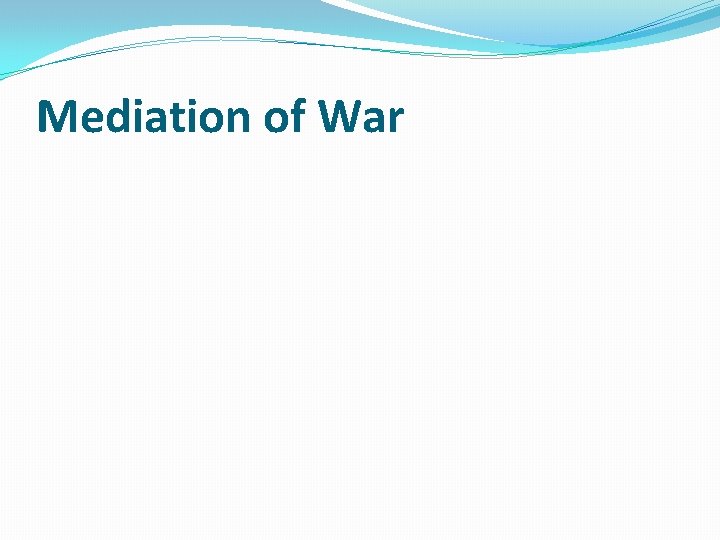 Mediation of War